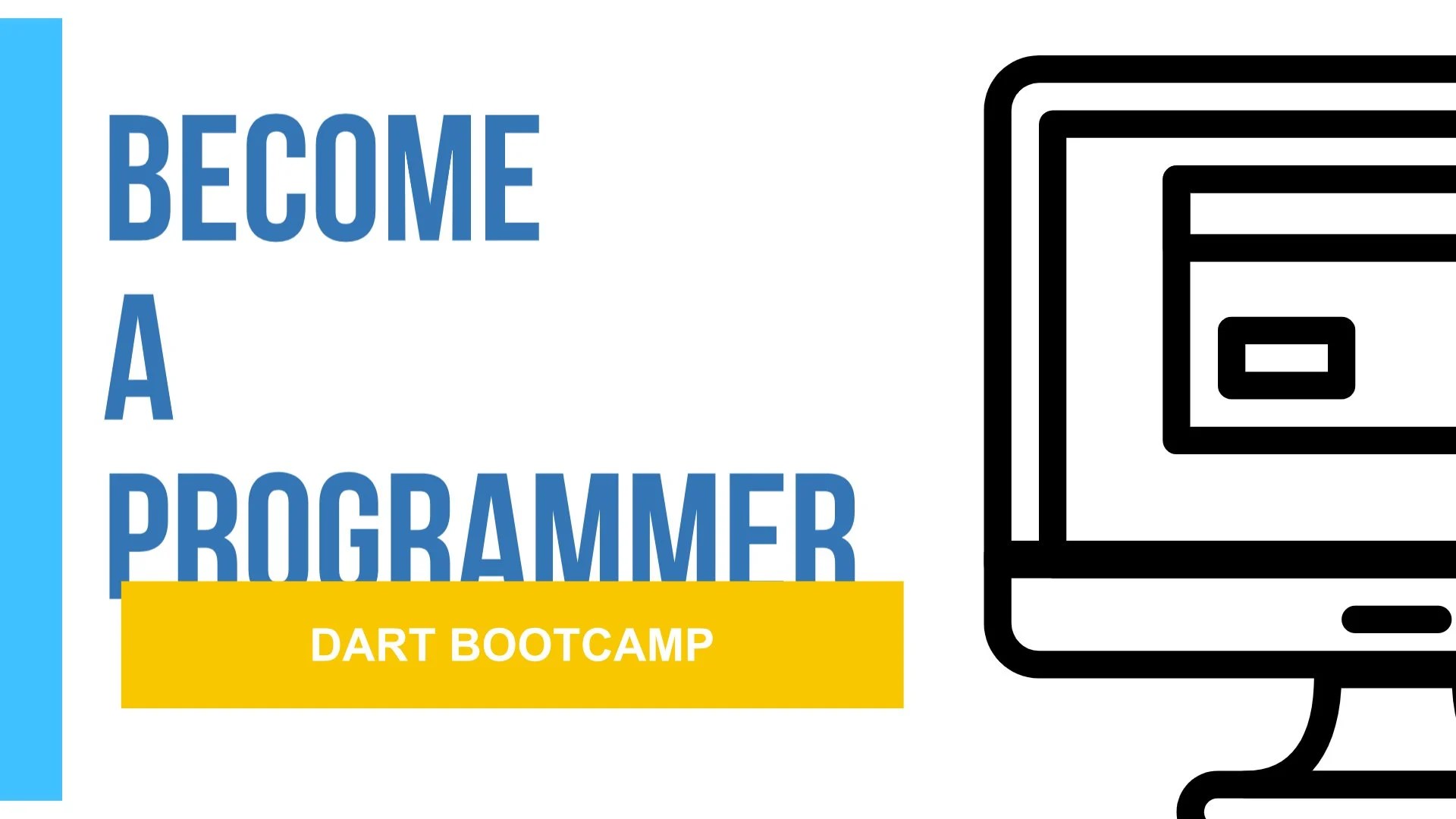 BECOME
A
PROGRAMMER

DART BOOTCAMP